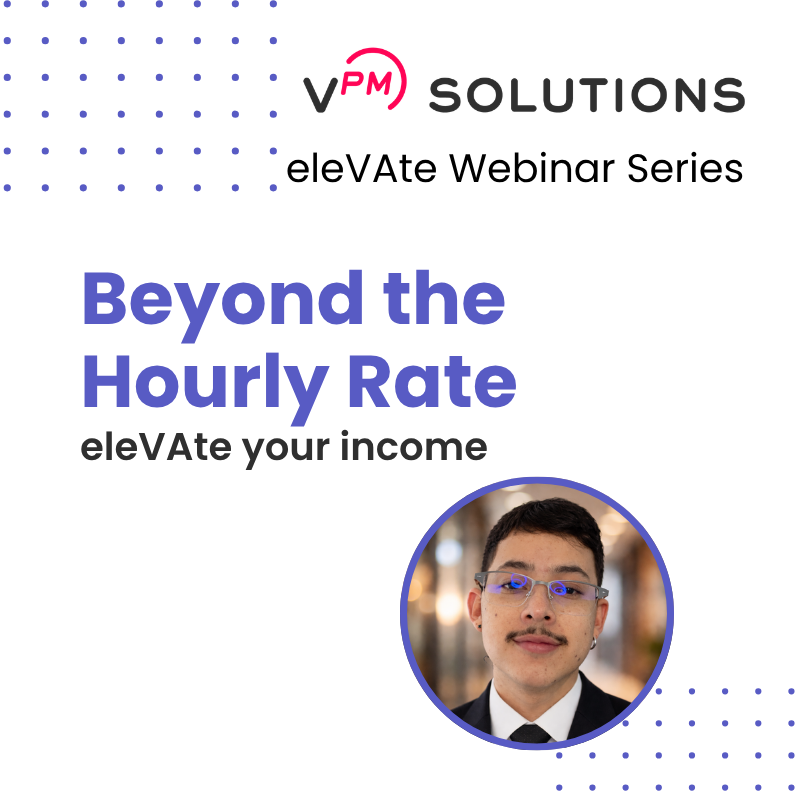 VPM SOLUTIONS
eleVAte Webinar Series

Beyond the Hourly Rate
eleVAte your income